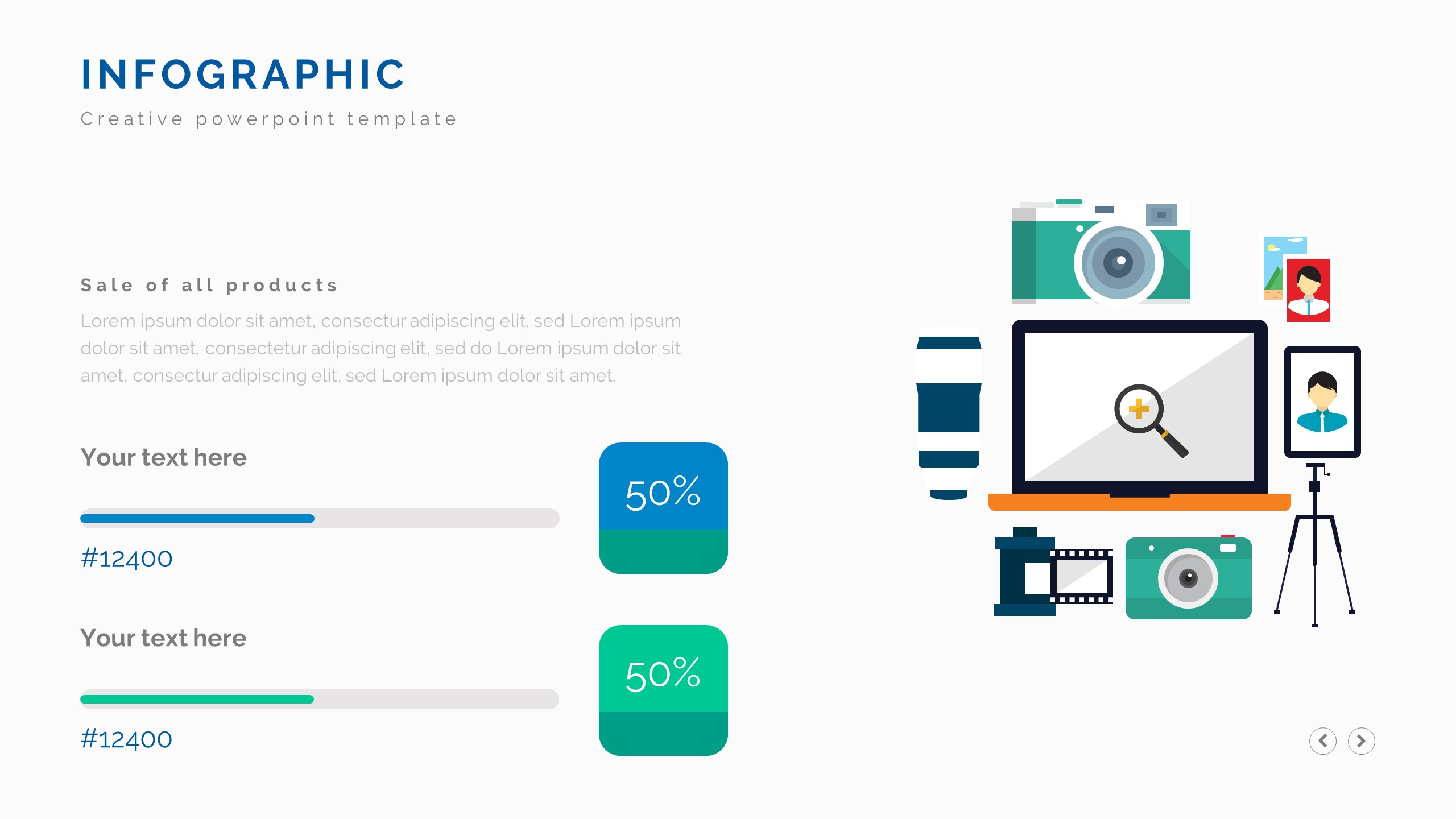 INFOGRAPHIC

Creative powerpoint template

Sale of all products

Lorem ipsum dolor sit amet, consectur adipiscing elit, sed Lorem ipsum dolor sit amet, consectetur adipiscing elit, sed do Lorem ipsum dolor sit amet, consectur adipiscing elit, sed Lorem ipsum dolor sit amet,

Your text here

#12400

50%

Your text here

#12400

50%